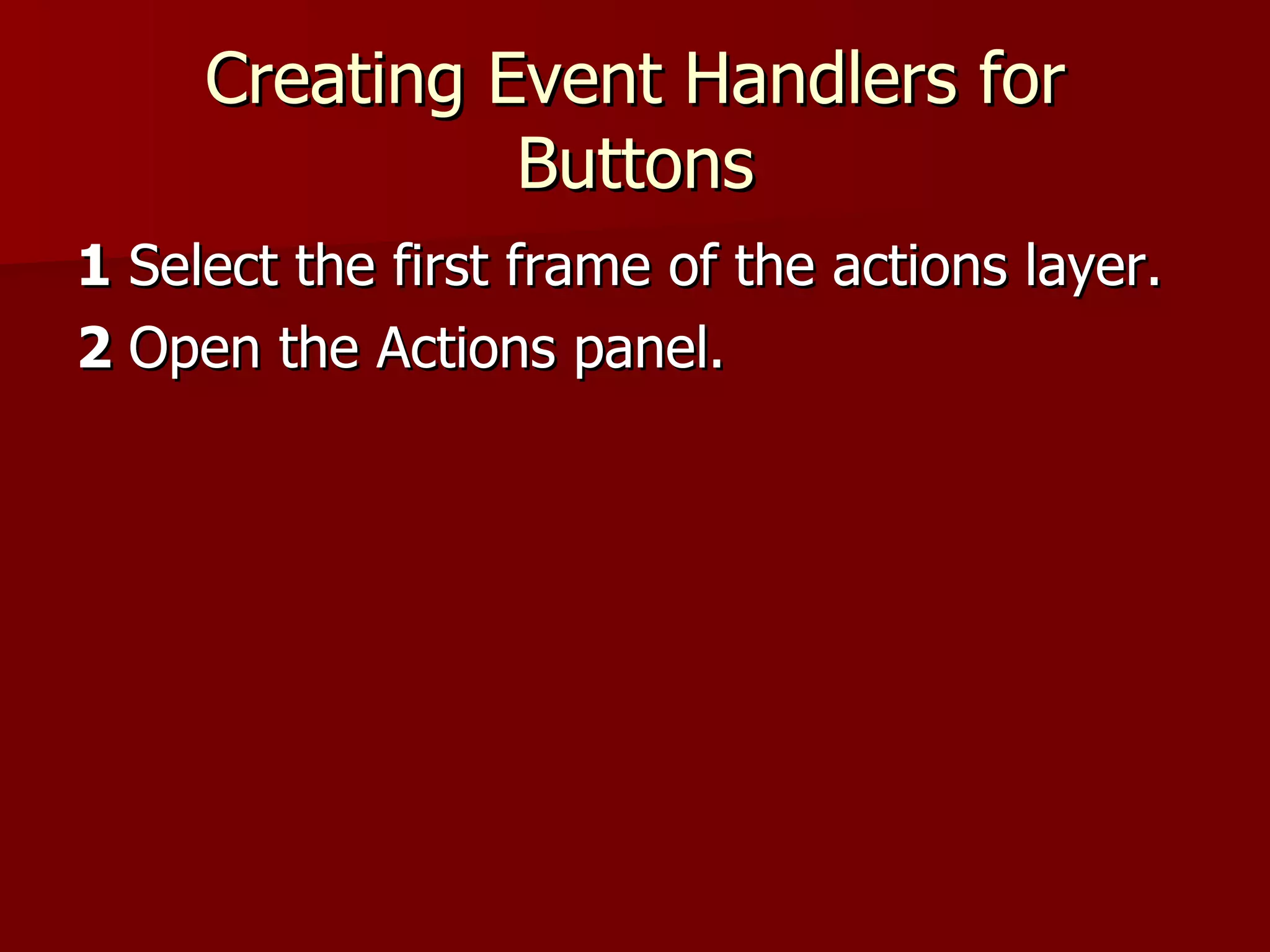 Creating Event Handlers for Buttons

1 Select the first frame of the actions layer.

2 Open the Actions panel.